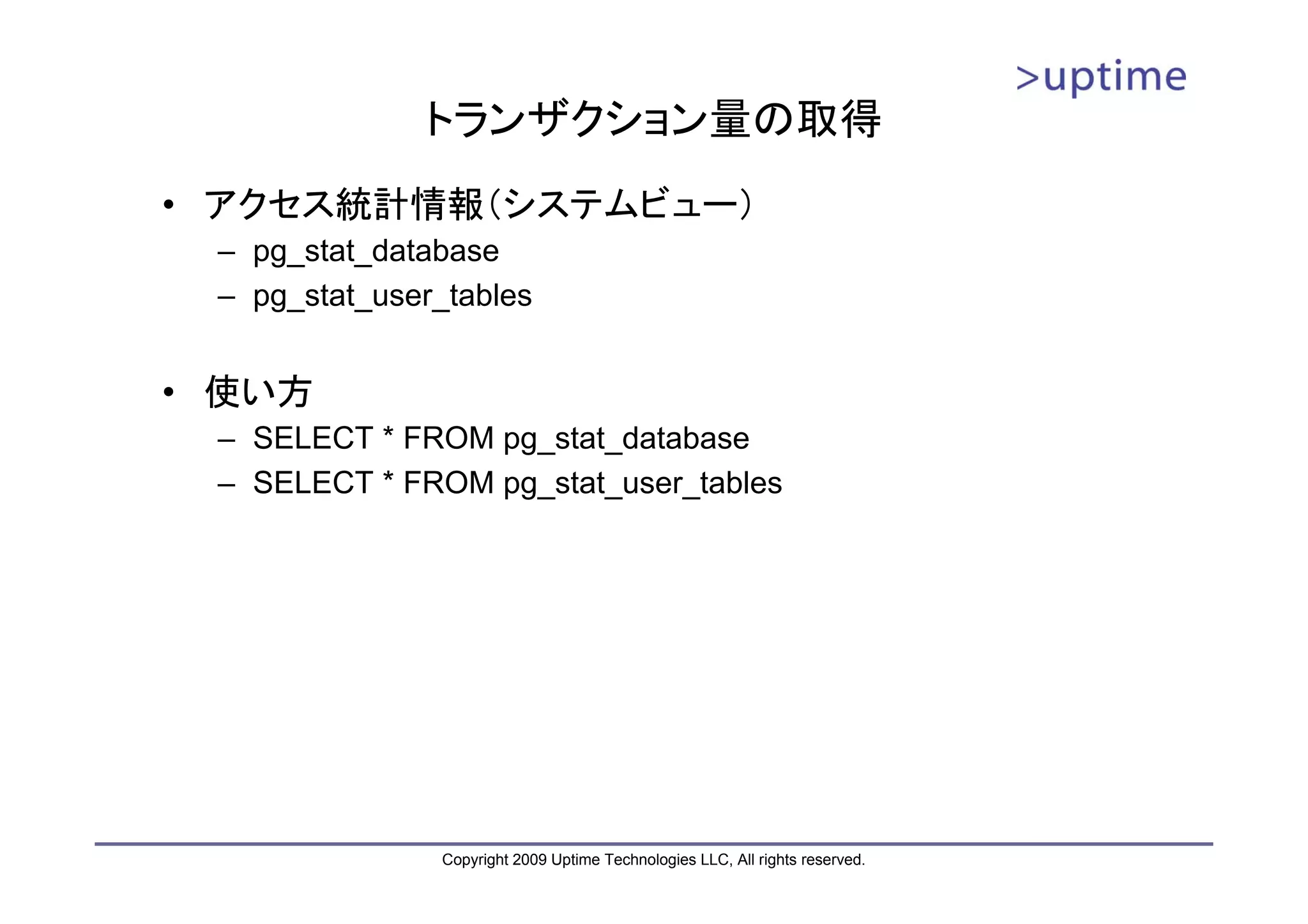 >uptime

トランザクション量の取得

• アクセス統計情報(システムビュー)
  – pg_stat_database
  – pg_stat_user_tables

• 使い方
  – SELECT * FROM pg_stat_database
  – SELECT * FROM pg_stat_user_tables

Copyright 2009 Uptime Technologies LLC, All rights reserved.